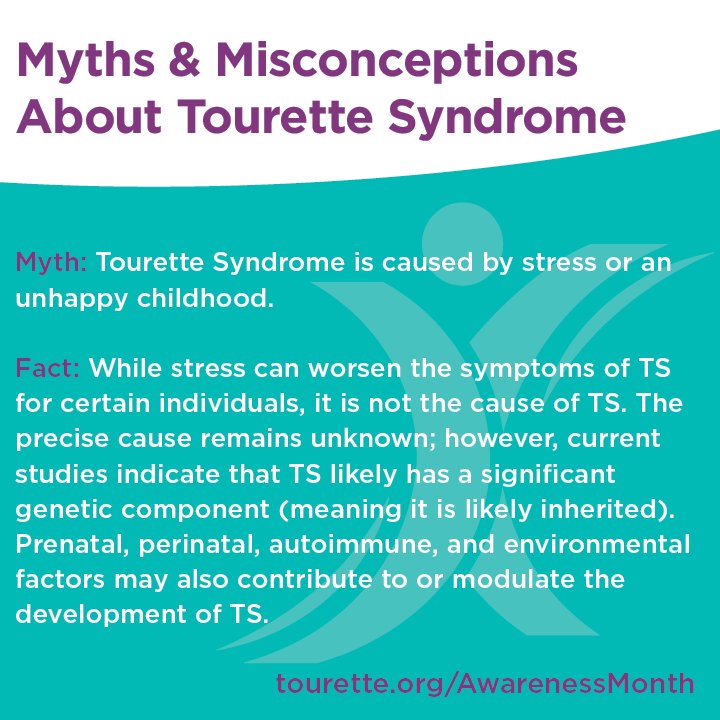 Myths & Misconceptions About Tourette Syndrome

Myth: Tourette Syndrome is caused by stress or an unhappy childhood.

Fact: While stress can worsen the symptoms of TS for certain individuals, it is not the cause of TS. The precise cause remains unknown; however, current studies indicate that TS likely has a significant genetic component (meaning it is likely inherited). Prenatal, perinatal, autoimmune, and environmental factors may also contribute to or modulate the development of TS.

tourette.org/AwarenessMonth